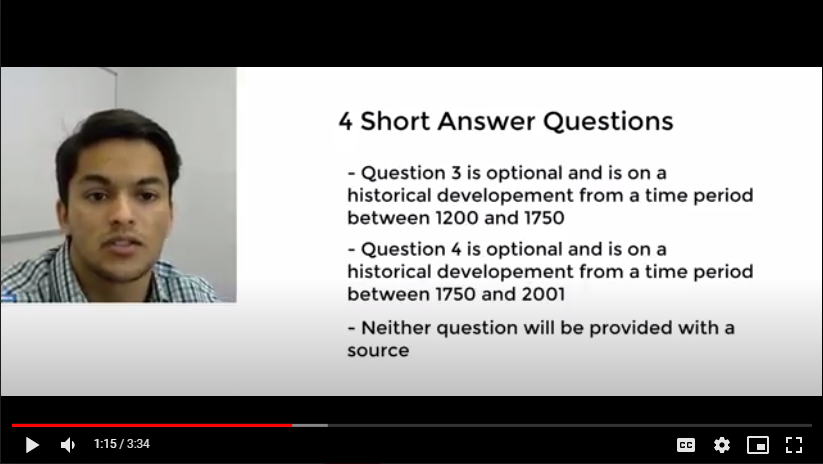 4 Short Answer Questions

- Question 3 is optional and is on a historical developement from a time period between 1200 and 1750

- Question 4 is optional and is on a historical developement from a time period between 1750 and 2001

- Neither question will be provided with a source

1:15 / 3:34

CC